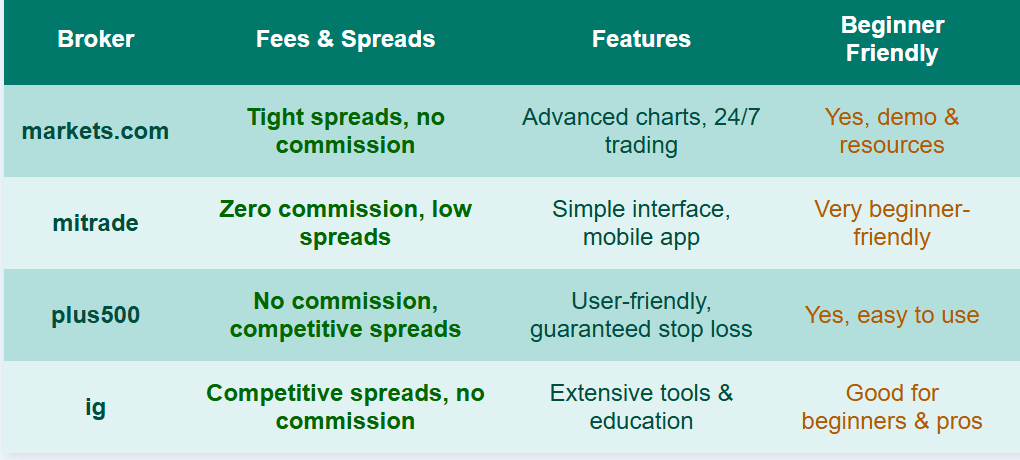 | Broker | Fees & Spreads | Features | Beginner Friendly |
|---|---|---|---|
| markets.com | Tight spreads, no commission | Advanced charts, 24/7 trading | Yes, demo & resources |
| mitrade | Zero commission, low spreads | Simple interface, mobile app | Very beginner-friendly |
| plus500 | No commission, competitive spreads | User-friendly, guaranteed stop loss | Yes, easy to use |
| ig | Competitive spreads, no commission | Extensive tools & education | Good for beginners & pros |